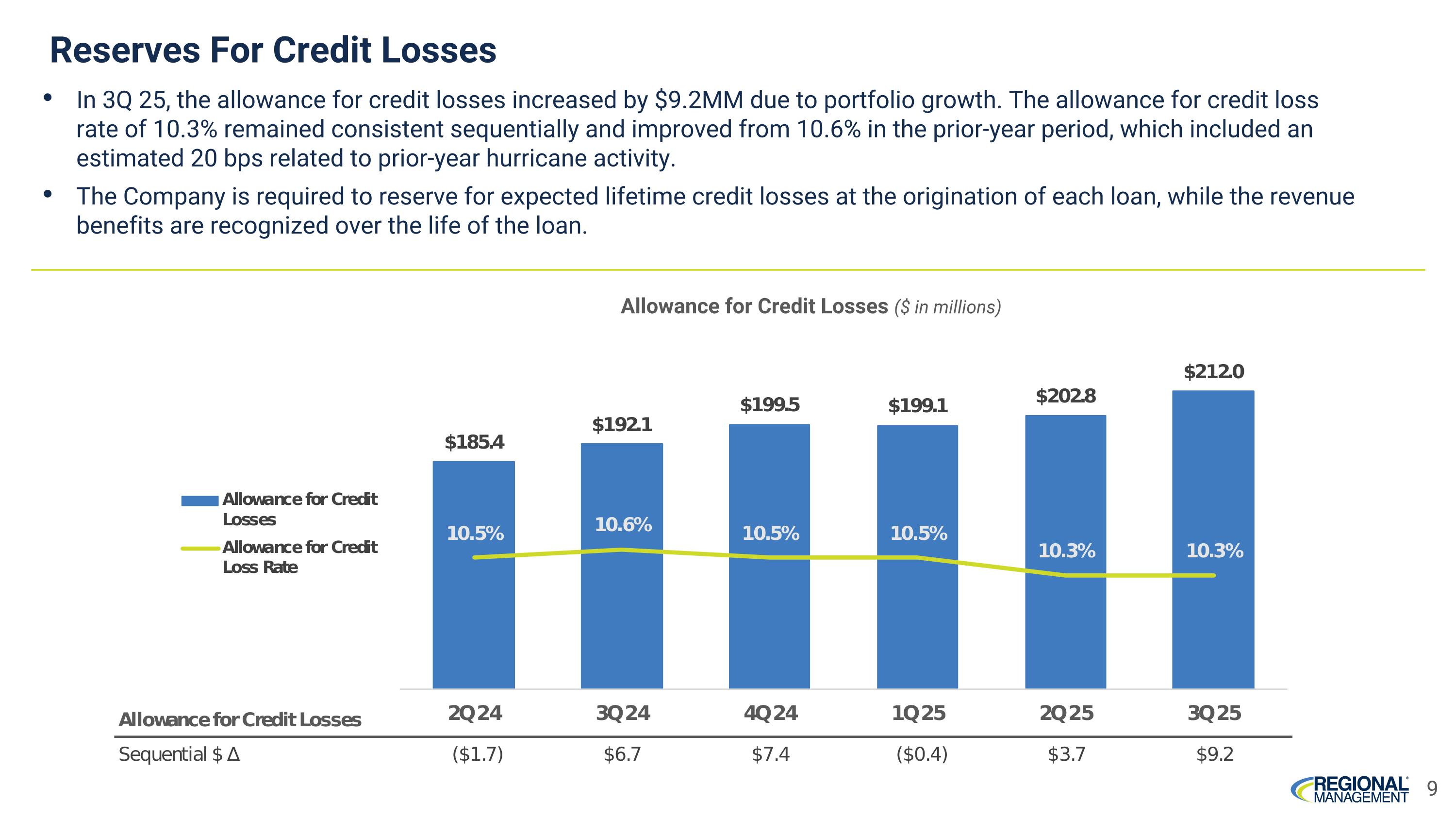 Reserves For Credit Losses

• In 3Q 25, the allowance for credit losses increased by $9.2MM due to portfolio growth. The allowance for credit loss rate of 10.3% remained consistent sequentially and improved from 10.6% in the prior-year period, which included an estimated 20 bps related to prior-year hurricane activity.

• The Company is required to reserve for expected lifetime credit losses at the origination of each loan, while the revenue benefits are recognized over the life of the loan.

Allowance for Credit Losses ($ in millions)

Allowance for Credit Losses
Allowance for Credit Loss Rate

$185.4 $192.1 $199.5 $199.1 $202.8 $212.0

10.5% 10.6% 10.5% 10.5% 10.3% 10.3%

| Allowance for Credit Losses | 2Q 24 | 3Q 24 | 4Q 24 | 1Q 25 | 2Q 25 | 3Q 25 |
|---|---|---|---|---|---|---|
| Sequential $ Δ | ($1.7) | $6.7 | $7.4 | ($0.4) | $3.7 | $9.2 |

REGIONAL MANAGEMENT 9